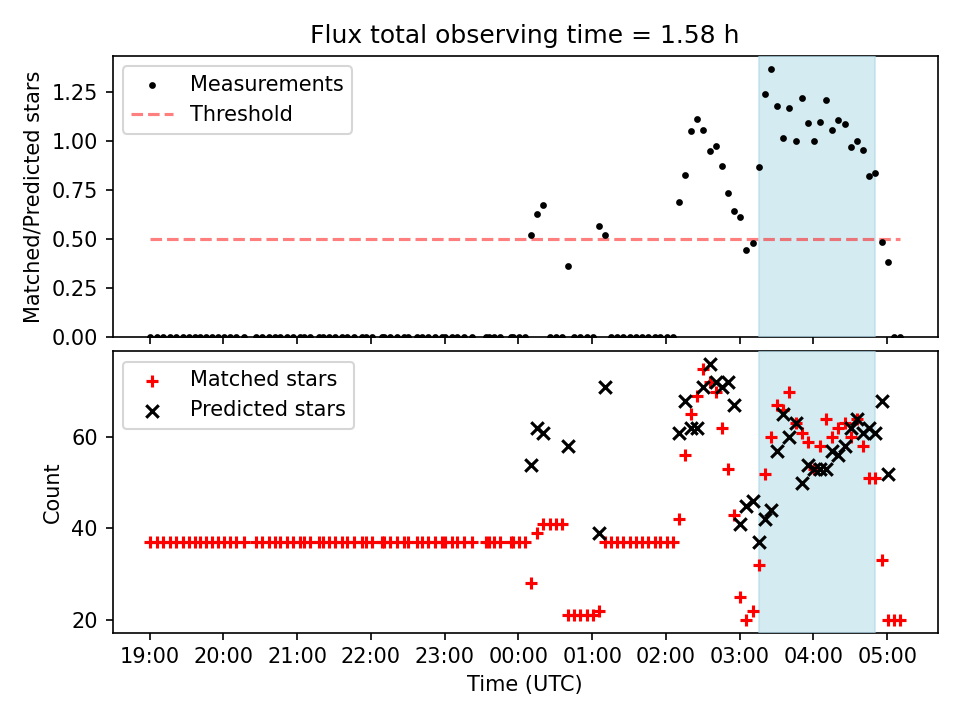 Flux total observing time = 1.58 h

Measurements
Threshold

Matched/Predicted stars

1.25
1.00
0.75
0.50
0.25
0.00

Matched stars
Predicted stars

Count

60
40
20

19:00 20:00 21:00 22:00 23:00 00:00 01:00 02:00 03:00 04:00 05:00
Time (UTC)